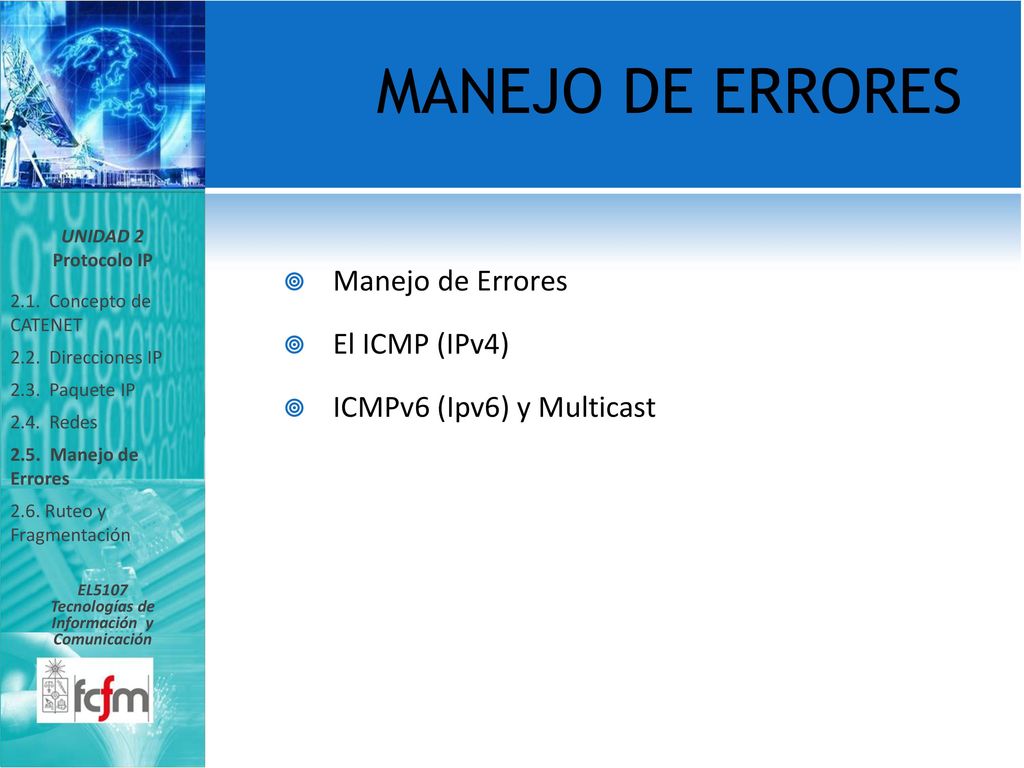 MANEJO DE ERRORES

UNIDAD 2
Protocolo IP

2.1. Concepto de CATENET

2.2. Direcciones IP

2.3. Paquete IP

2.4. Redes

2.5. Manejo de Errores

2.6. Ruteo y Fragmentación

EL5107
Tecnologías de Información y Comunicación

fcfm

Manejo de Errores

El ICMP (IPv4)

ICMPv6 (Ipv6) y Multicast